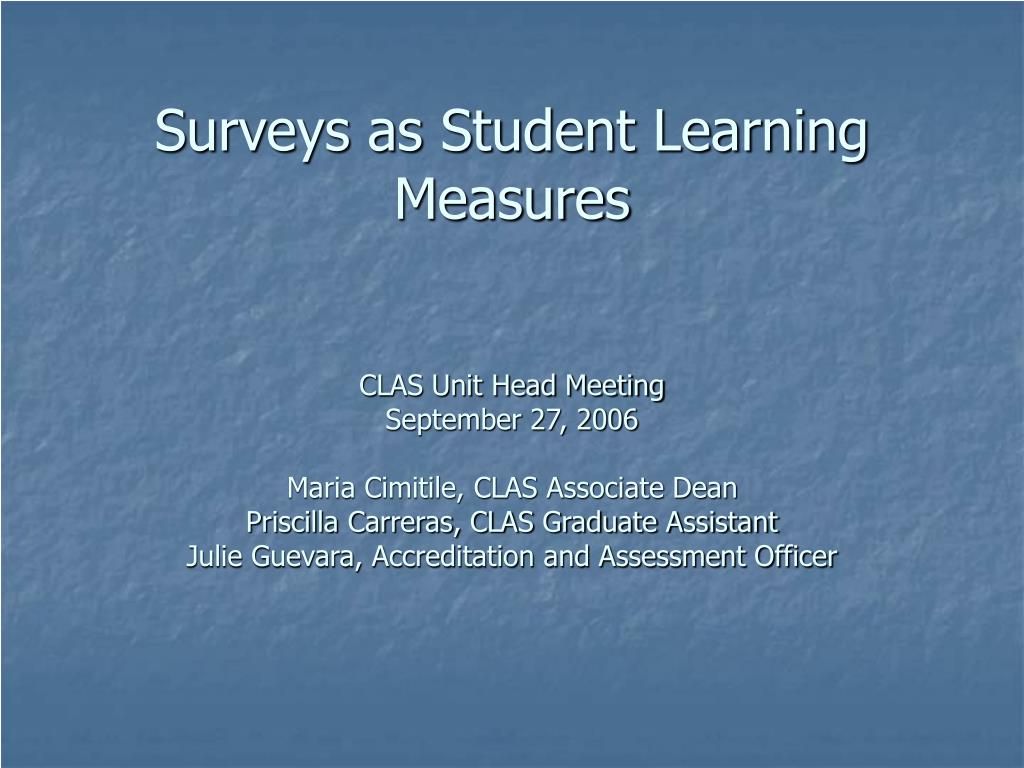 Surveys as Student Learning Measures

CLAS Unit Head Meeting
September 27, 2006

Maria Cimitile, CLAS Associate Dean
Priscilla Carreras, CLAS Graduate Assistant
Julie Guevara, Accreditation and Assessment Officer